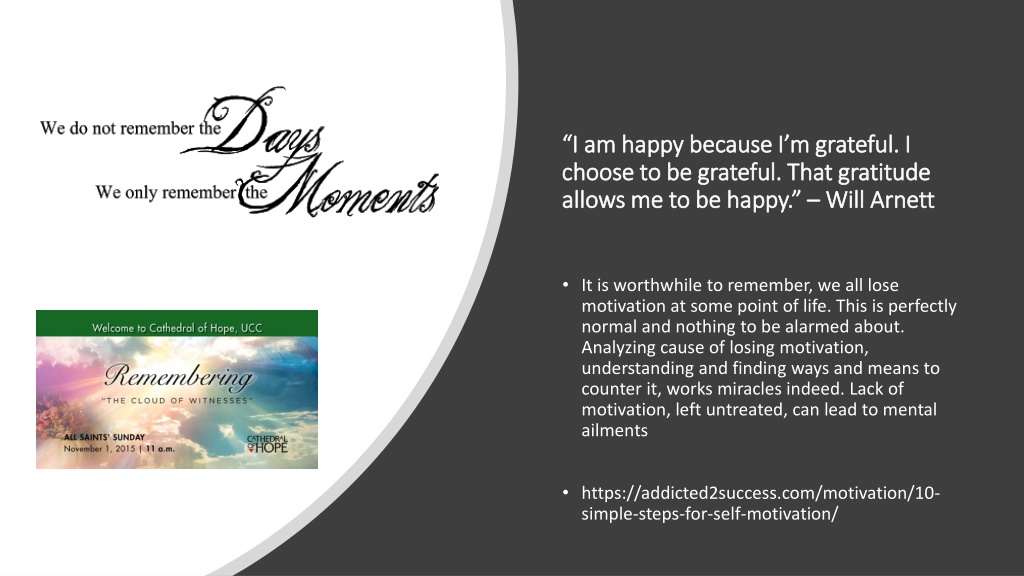 We do not remember the Days
We only remember the Moments

Welcome to Cathedral of Hope, UCC

Remembering
"THE CLOUD OF WITNESSES"

ALL SAINTS' SUNDAY
November 1, 2015 | 11 a.m.

CATHEDRAL OF HOPE

"I am happy because I'm grateful. I choose to be grateful. That gratitude allows me to be happy." – Will Arnett

• It is worthwhile to remember, we all lose motivation at some point of life. This is perfectly normal and nothing to be alarmed about. Analyzing cause of losing motivation, understanding and finding ways and means to counter it, works miracles indeed. Lack of motivation, left untreated, can lead to mental ailments

• https://addicted2success.com/motivation/10-simple-steps-for-self-motivation/